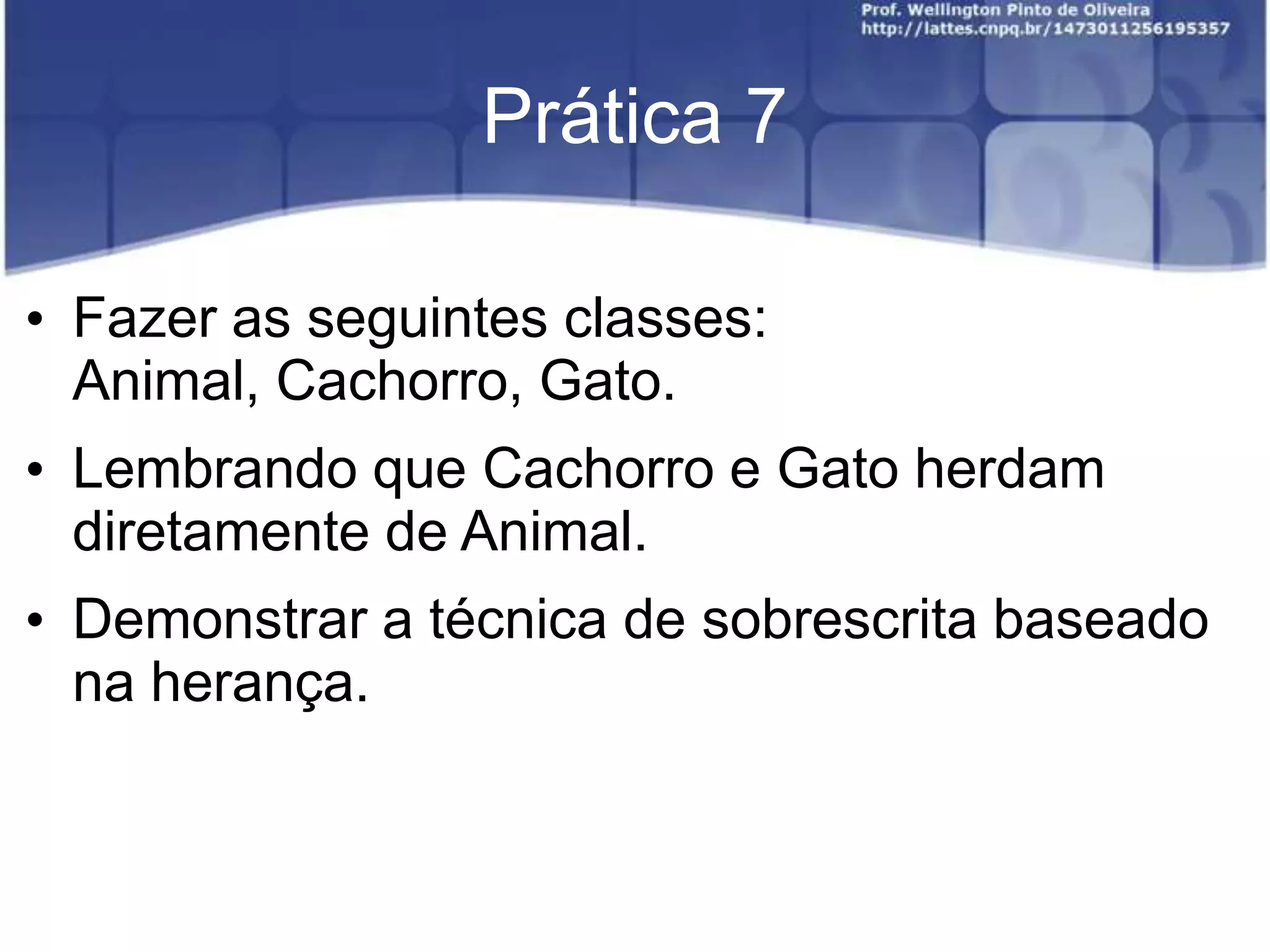 Prof. Wellington Pinto de Oliveira
http://lattes.cnpq.br/1473011256195357

Prática 7

• Fazer as seguintes classes: Animal, Cachorro, Gato.

• Lembrando que Cachorro e Gato herdam diretamente de Animal.

• Demonstrar a técnica de sobrescrita baseado na herança.